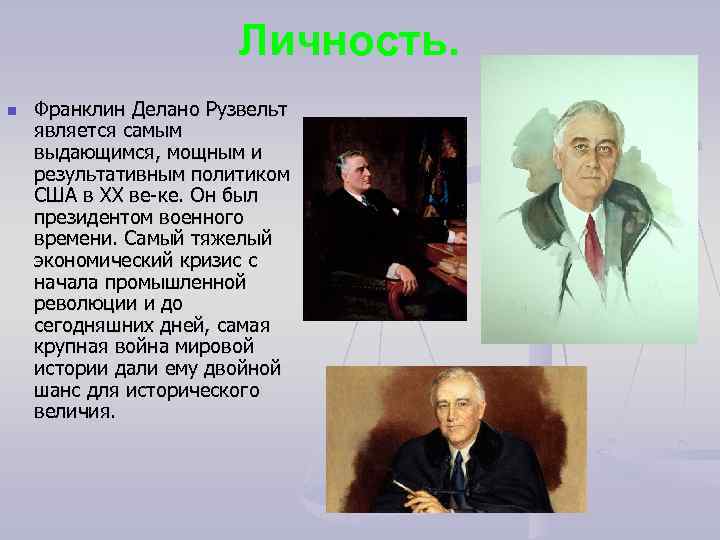 Личность.

Франклин Делано Рузвельт является самым выдающимся, мощным и результативным политиком США в XX ве-ке. Он был президентом военного времени. Самый тяжелый экономический кризис с начала промышленной революции и до сегодняшних дней, самая крупная война мировой истории дали ему двойной шанс для исторического величия.